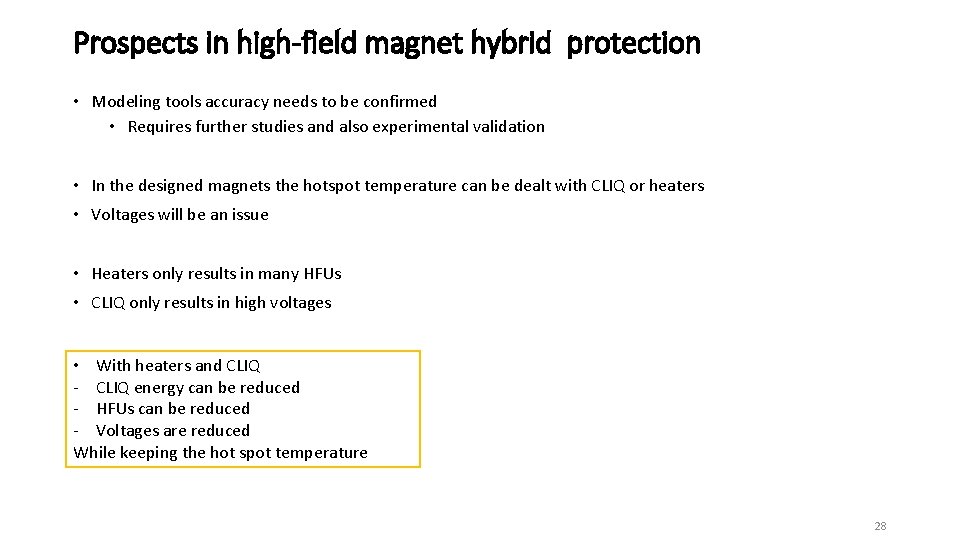 Prospects in high-field magnet hybrid protection

• Modeling tools accuracy needs to be confirmed
  • Requires further studies and also experimental validation

• In the designed magnets the hotspot temperature can be dealt with CLIQ or heaters

• Voltages will be an issue

• Heaters only results in many HFUs

• CLIQ only results in high voltages

• With heaters and CLIQ
- CLIQ energy can be reduced
- HFUs can be reduced
- Voltages are reduced
While keeping the hot spot temperature

28